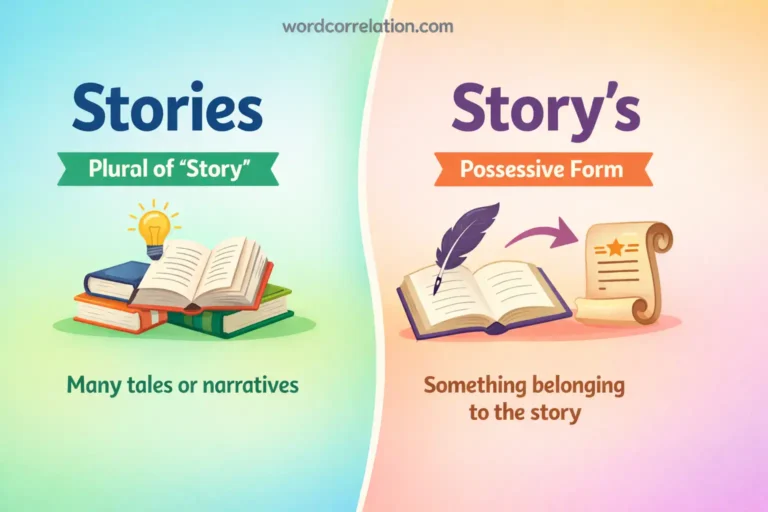 wordcorrelation.com

Stories

Plural of “Story”

Many tales or narratives

Story’s

Possessive Form

Something belonging to the story